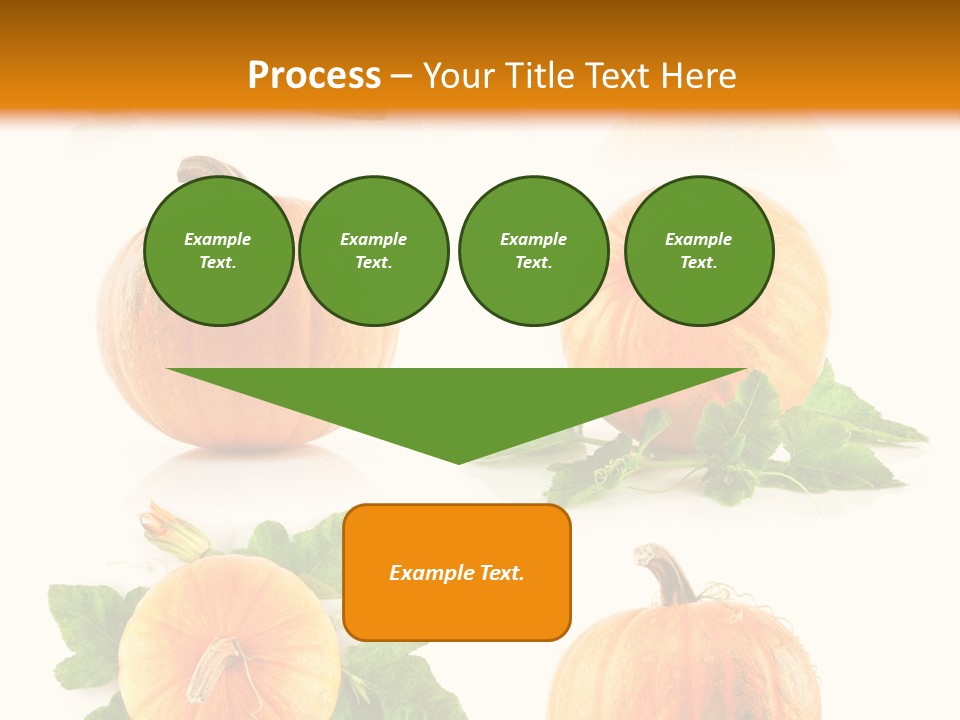 Process – Your Title Text Here

Example Text.

Example Text.

Example Text.

Example Text.

Example Text.